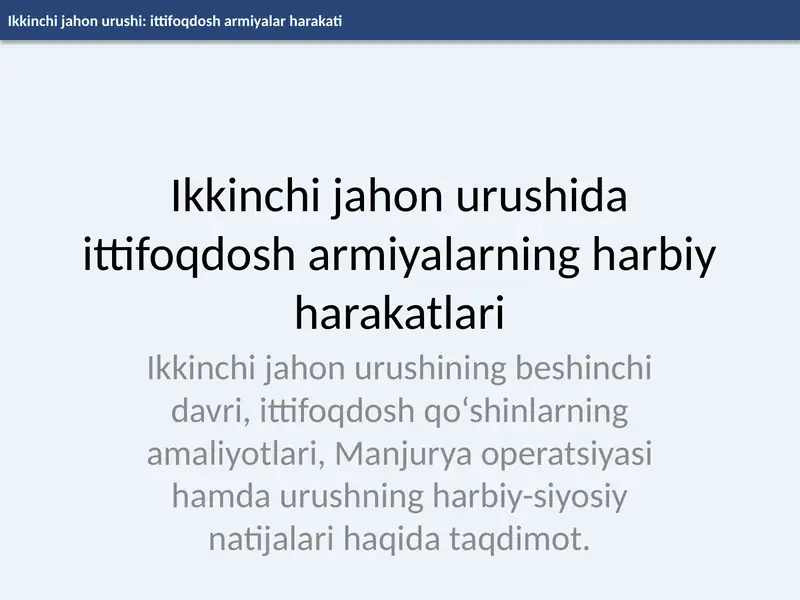 Ikkinchi jahon urushi: ittifoqdosh armiyalar harakati

Ikkinchi jahon urushida ittifoqdosh armiyalarning harbiy harakatlari

Ikkinchi jahon urushining beshinchi davri, ittifoqdosh qo‘shinlarning amaliyotlari, Manjurya operatsiyasi hamda urushning harbiy-siyosiy natijalari haqida taqdimot.